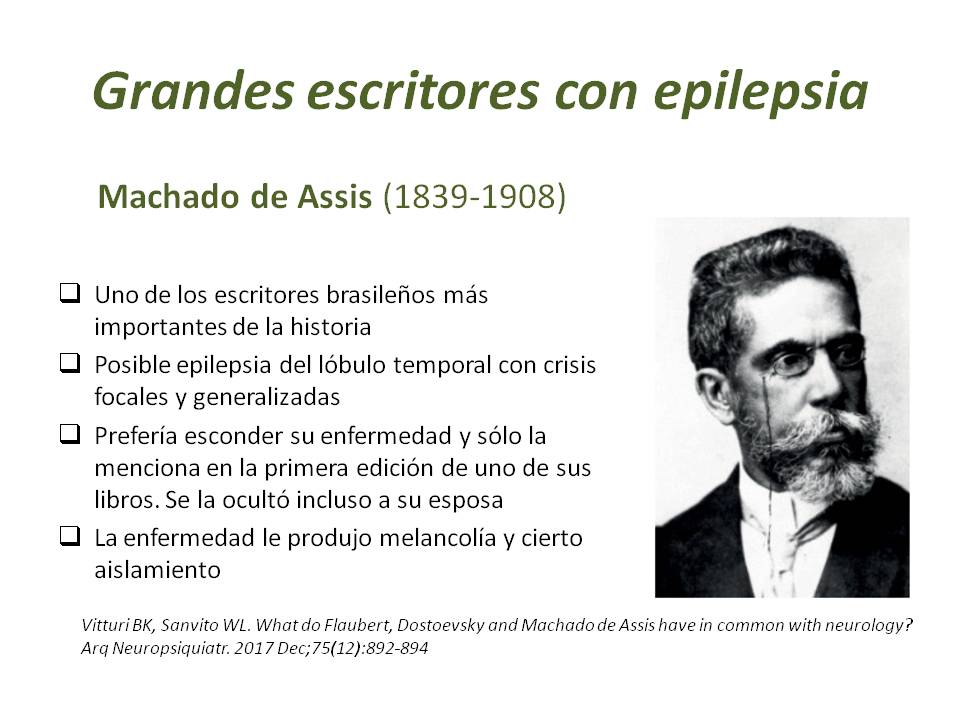 Grandes escritores con epilepsia

Machado de Assis (1839-1908)

❑ Uno de los escritores brasileños más importantes de la historia
❑ Posible epilepsia del lóbulo temporal con crisis focales y generalizadas
❑ Prefería esconder su enfermedad y sólo la menciona en la primera edición de uno de sus libros. Se la ocultó incluso a su esposa
❑ La enfermedad le produjo melancolía y cierto aislamiento

Vitturi BK, Sanvito WL. What do Flaubert, Dostoevsky and Machado de Assis have in common with neurology? Arq Neuropsiquiatr. 2017 Dec;75(12):892-894